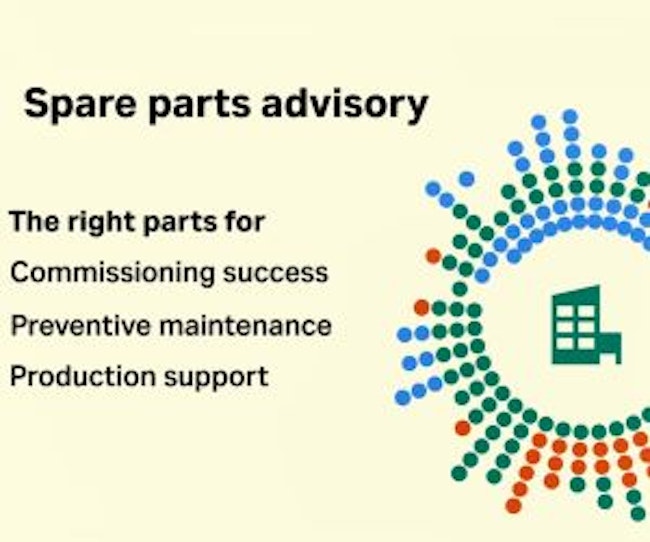 Spare parts advisory

The right parts for

Commissioning success

Preventive maintenance

Production support